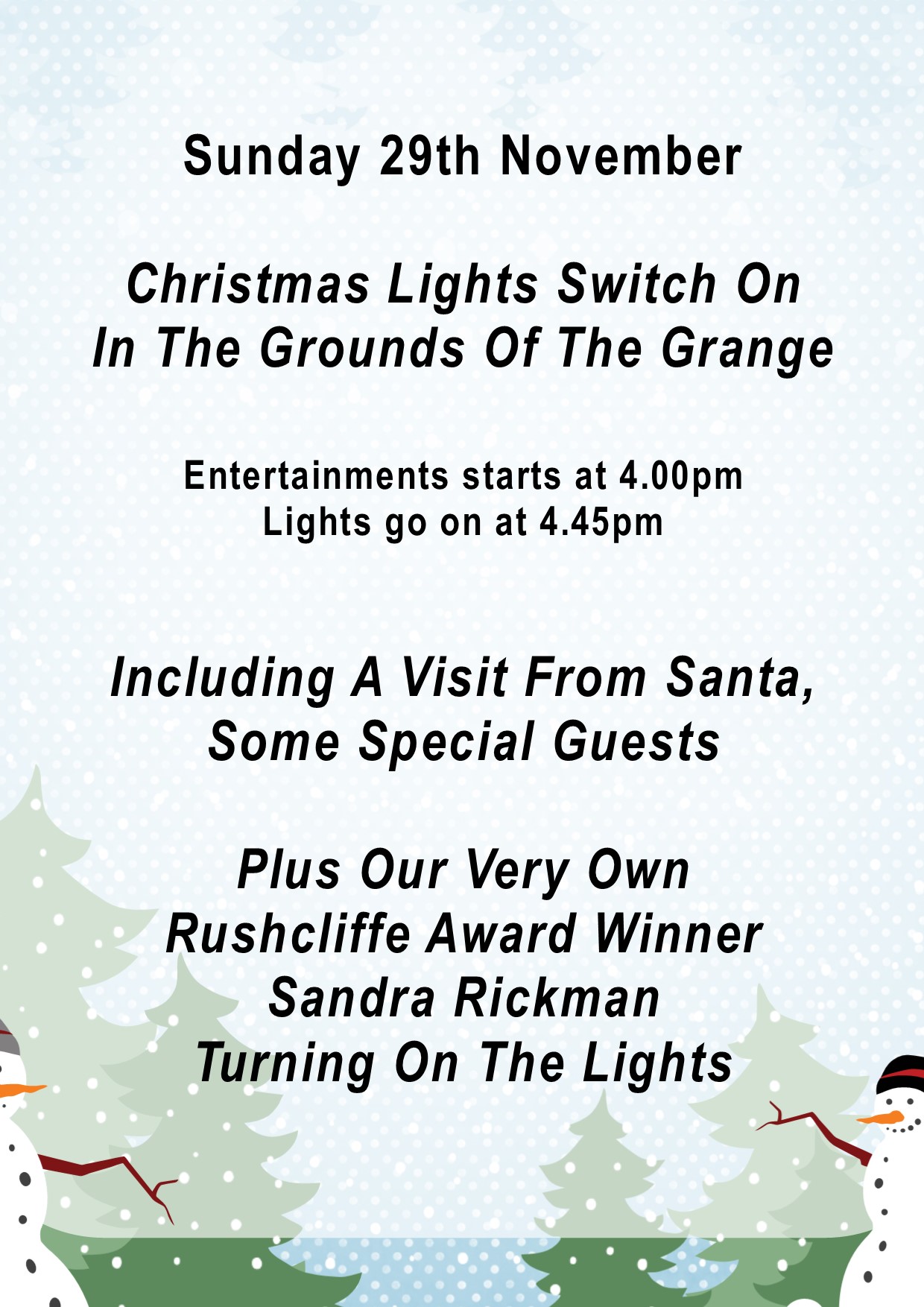 Sunday 29th November

Christmas Lights Switch On
In The Grounds Of The Grange

Entertainments starts at 4.00pm
Lights go on at 4.45pm

Including A Visit From Santa,
Some Special Guests

Plus Our Very Own
Rushcliffe Award Winner
Sandra Rickman
Turning On The Lights